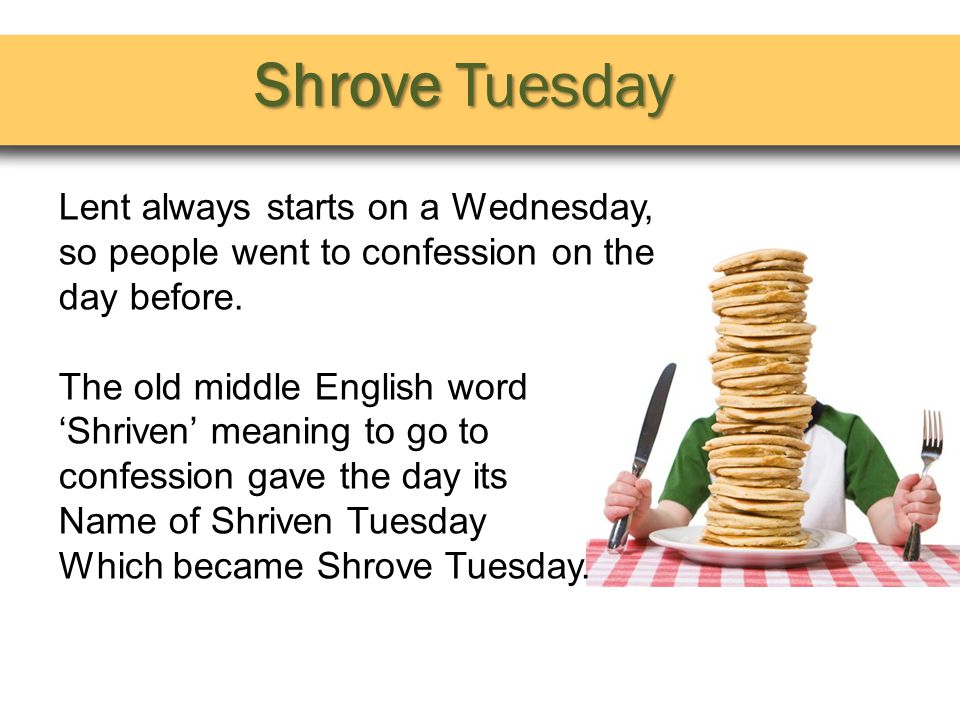 Shrove Tuesday

Lent always starts on a Wednesday, so people went to confession on the day before.

The old middle English word ‘Shriven’ meaning to go to confession gave the day its Name of Shriven Tuesday Which became Shrove Tuesday.